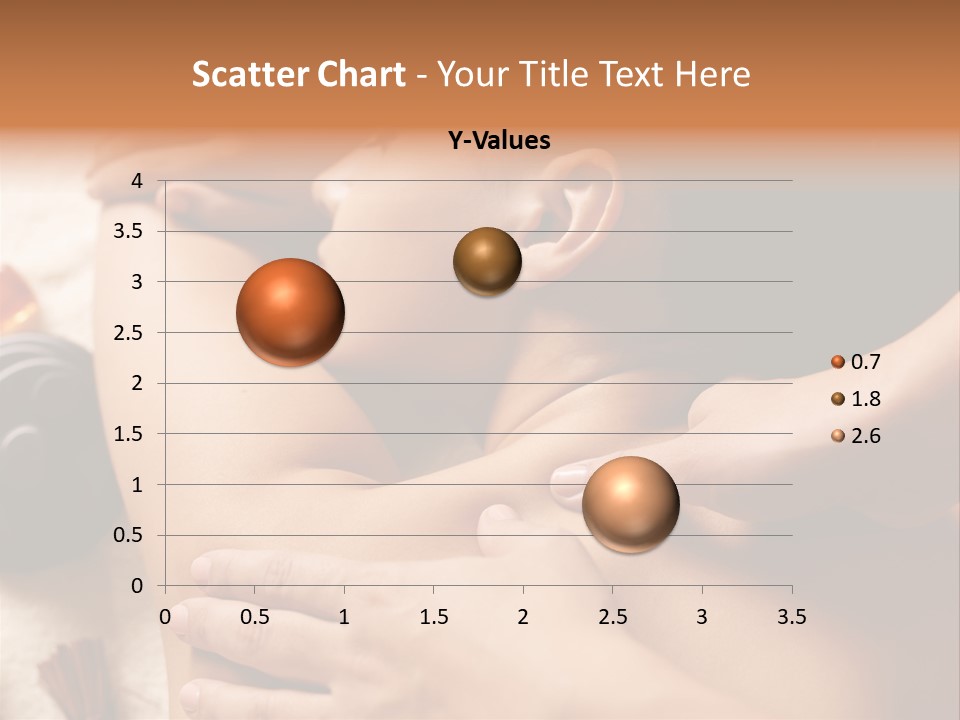 Scatter Chart - Your Title Text Here

Y-Values

4
3.5
3
2.5
2
1.5
1
0.5
0

0 0.5 1 1.5 2 2.5 3 3.5

0.7
1.8
2.6